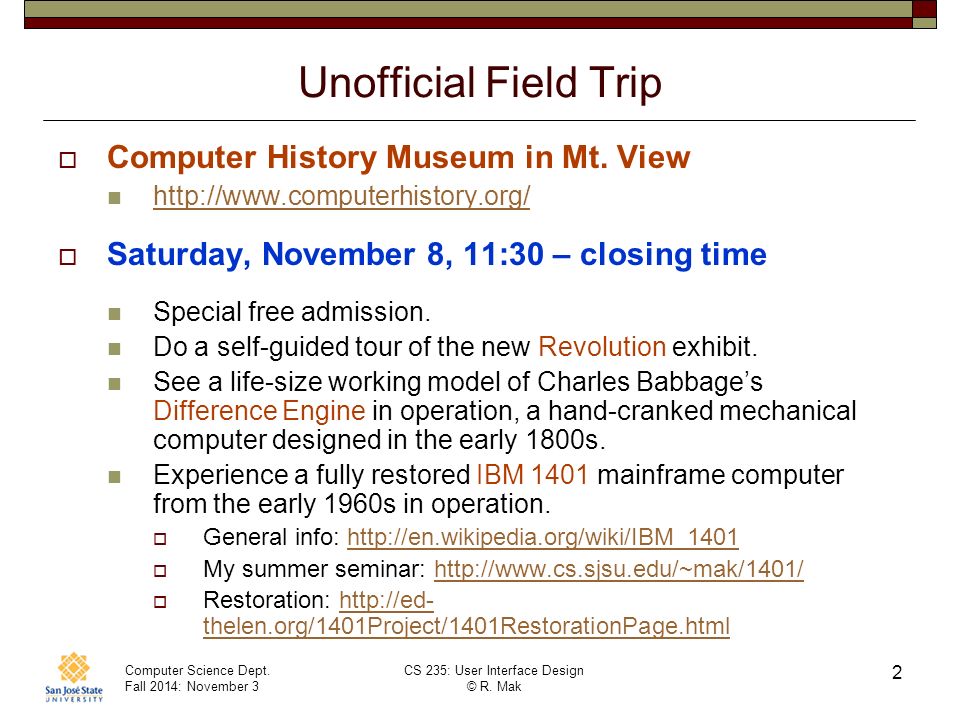 Unofficial Field Trip

Computer History Museum in Mt. View

http://www.computerhistory.org/

Saturday, November 8, 11:30 – closing time

Special free admission.

Do a self-guided tour of the new Revolution exhibit.

See a life-size working model of Charles Babbage's Difference Engine in operation, a hand-cranked mechanical computer designed in the early 1800s.

Experience a fully restored IBM 1401 mainframe computer from the early 1960s in operation.

General info: http://en.wikipedia.org/wiki/IBM_1401

My summer seminar: http://www.cs.sjsu.edu/~mak/1401/

Restoration: http://ed-thelen.org/1401Project/1401RestorationPage.html

San José State UNIVERSITY

Computer Science Dept.
Fall 2014: November 3

CS 235: User Interface Design
© R. Mak

2